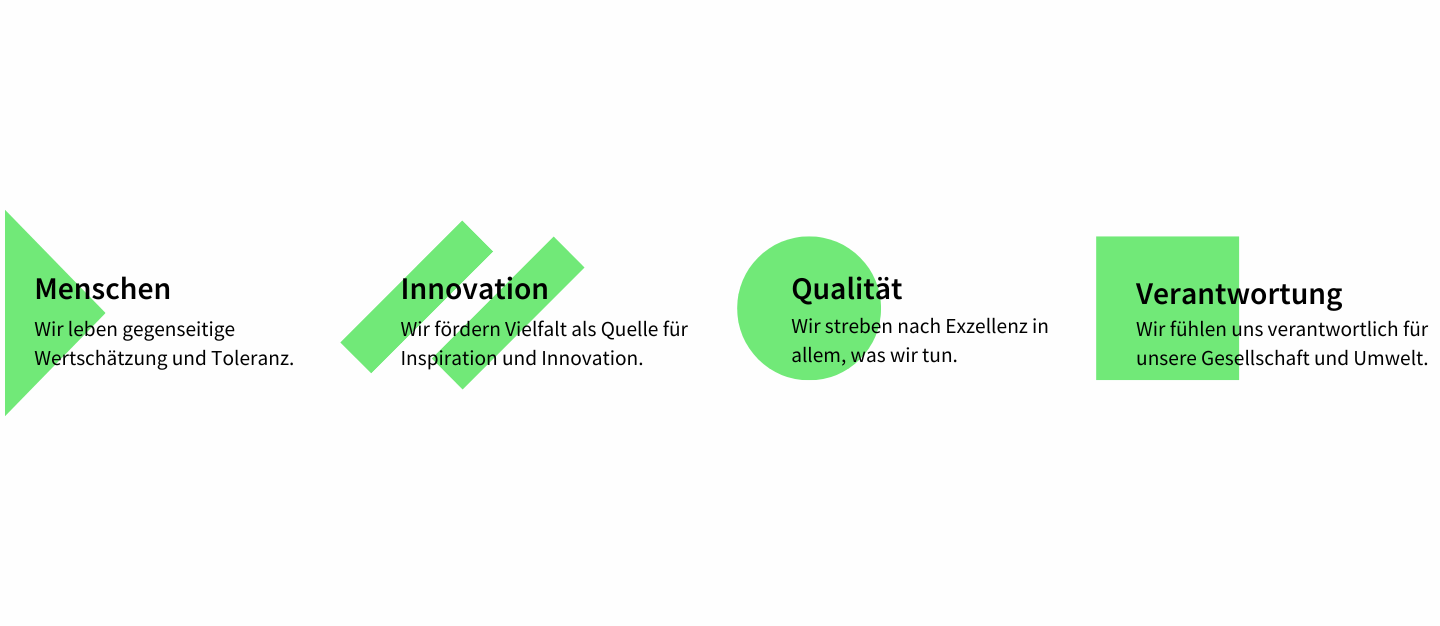 Menschen
Wir leben gegenseitige Wertschätzung und Toleranz.

Innovation
Wir fördern Vielfalt als Quelle für Inspiration und Innovation.

Qualität
Wir streben nach Exzellenz in allem, was wir tun.

Verantwortung
Wir fühlen uns verantwortlich für unsere Gesellschaft und Umwelt.